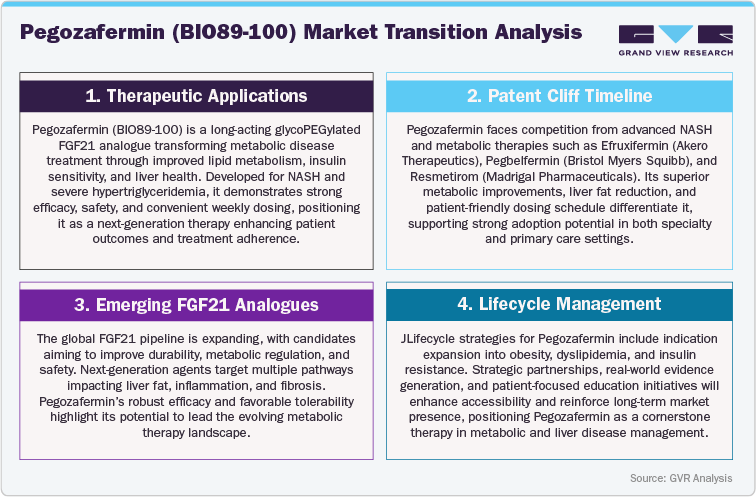 Pegozafermin (BIO89-100) Market Transition Analysis

GRAND VIEW RESEARCH

1. Therapeutic Applications

Pegozafermin (BIO89-100) is a long-acting glycoPEGylated FGF21 analogue transforming metabolic disease treatment through improved lipid metabolism, insulin sensitivity, and liver health. Developed for NASH and severe hypertriglyceridemia, it demonstrates strong efficacy, safety, and convenient weekly dosing, positioning it as a next-generation therapy enhancing patient outcomes and treatment adherence.

2. Patent Cliff Timeline

Pegozafermin faces competition from advanced NASH and metabolic therapies such as Efruxifermin (Akero Therapeutics), Pegbelfermin (Bristol Myers Squibb), and Resmetirom (Madrigal Pharmaceuticals). Its superior metabolic improvements, liver fat reduction, and patient-friendly dosing schedule differentiate it, supporting strong adoption potential in both specialty and primary care settings.

3. Emerging FGF21 Analogues

The global FGF21 pipeline is expanding, with candidates aiming to improve durability, metabolic regulation, and safety. Next-generation agents target multiple pathways impacting liver fat, inflammation, and fibrosis. Pegozafermin's robust efficacy and favorable tolerability highlight its potential to lead the evolving metabolic therapy landscape.

4. Lifecycle Management

JLifecycle strategies for Pegozafermin include indication expansion into obesity, dyslipidemia, and insulin resistance. Strategic partnerships, real-world evidence generation, and patient-focused education initiatives will enhance accessibility and reinforce long-term market presence, positioning Pegozafermin as a cornerstone therapy in metabolic and liver disease management.

Source: GVR Analysis